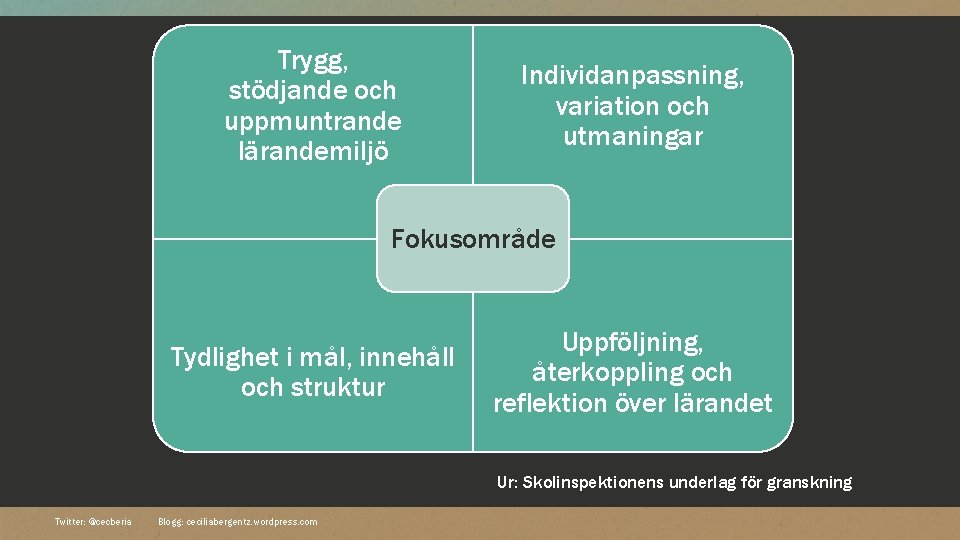 Trygg, stödjande och uppmuntrande lärandemiljö

Individanpassning, variation och utmaningar

Fokusområde

Tydlighet i mål, innehåll och struktur

Uppföljning, återkoppling och reflektion över lärandet

Ur: Skolinspektionens underlag för granskning

Twitter: @cecberia

Blogg: ceciliabergentz.wordpress.com